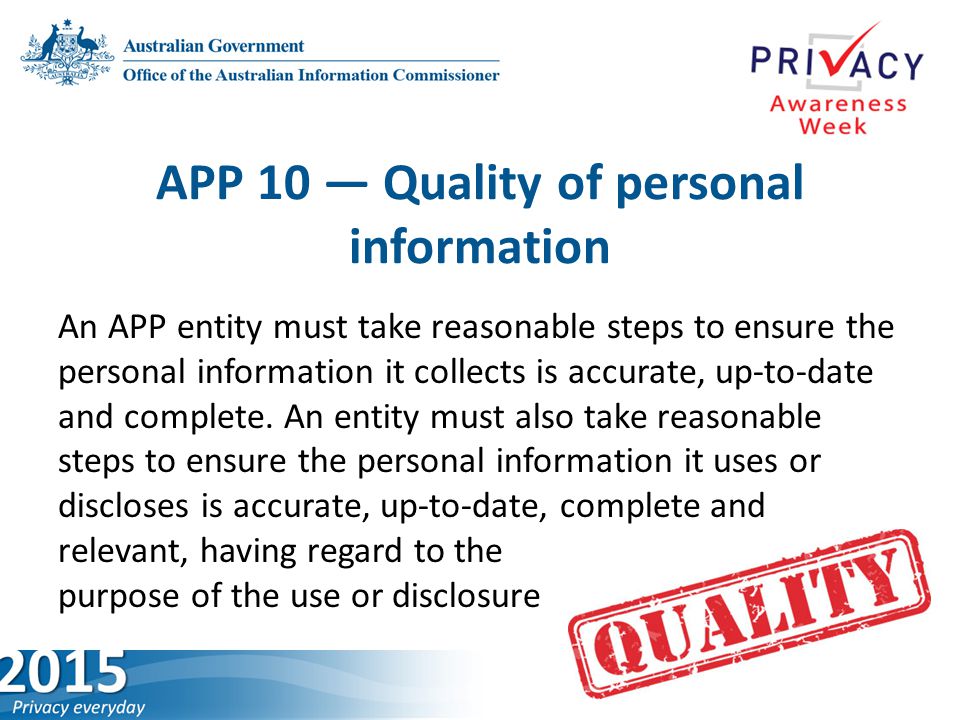 Australian Government
Office of the Australian Information Commissioner

PRIVACY
Awareness
Week

APP 10 — Quality of personal information

An APP entity must take reasonable steps to ensure the personal information it collects is accurate, up-to-date and complete. An entity must also take reasonable steps to ensure the personal information it uses or discloses is accurate, up-to-date, complete and relevant, having regard to the
purpose of the use or disclosure

QUALITY

2015
Privacy everyday